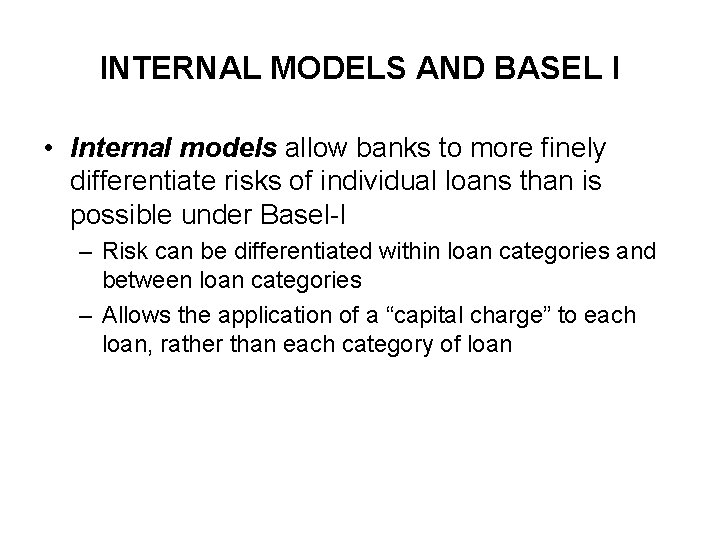 INTERNAL MODELS AND BASEL I

• Internal models allow banks to more finely differentiate risks of individual loans than is possible under Basel-I

– Risk can be differentiated within loan categories and between loan categories

– Allows the application of a “capital charge” to each loan, rather than each category of loan